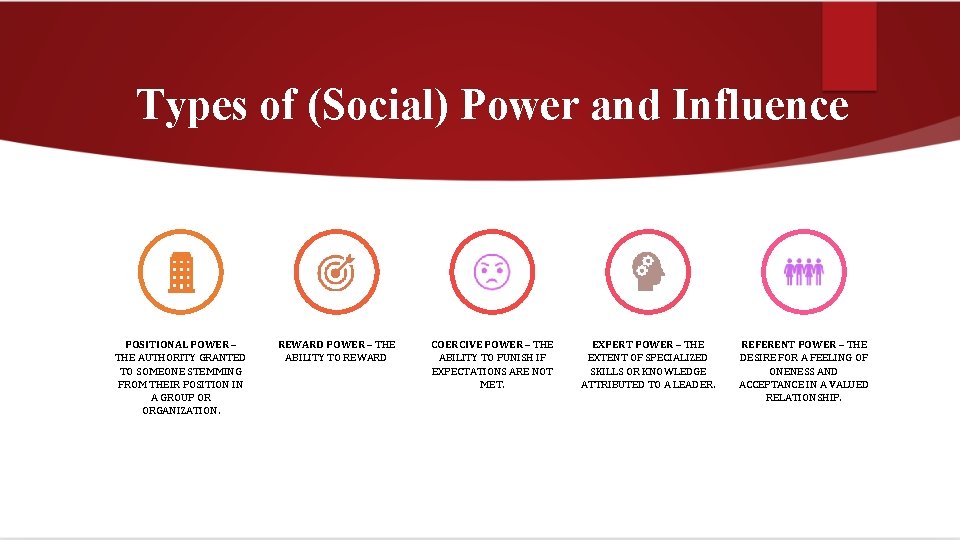 Types of (Social) Power and Influence

POSITIONAL POWER – THE AUTHORITY GRANTED TO SOMEONE STEMMING FROM THEIR POSITION IN A GROUP OR ORGANIZATION.

REWARD POWER – THE ABILITY TO REWARD

COERCIVE POWER – THE ABILITY TO PUNISH IF EXPECTATIONS ARE NOT MET.

EXPERT POWER – THE EXTENT OF SPECIALIZED SKILLS OR KNOWLEDGE ATTRIBUTED TO A LEADER.

REFERENT POWER – THE DESIRE FOR A FEELING OF ONENESS AND ACCEPTANCE IN A VALUED RELATIONSHIP.